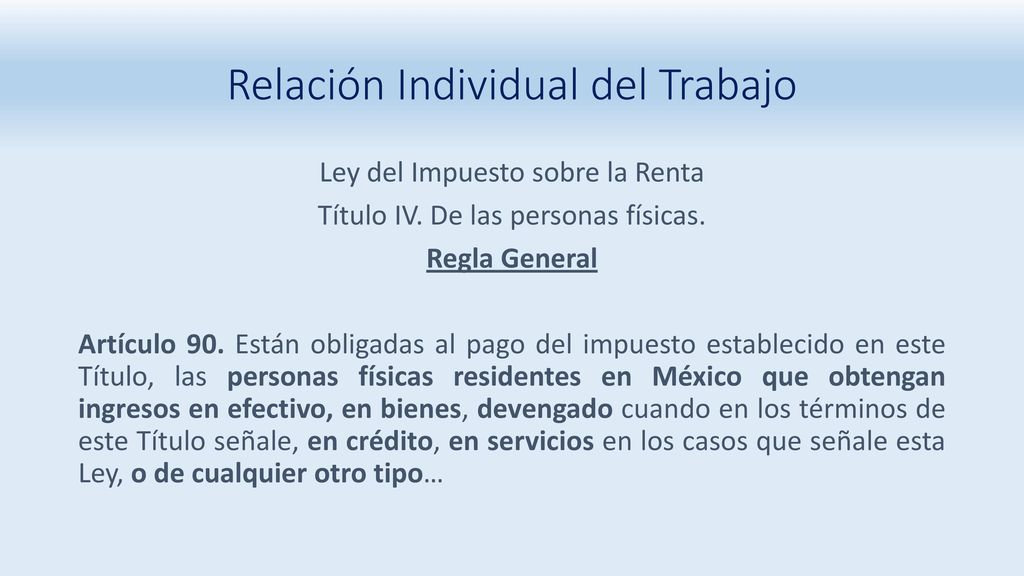 Relación Individual del Trabajo

Ley del Impuesto sobre la Renta
Título IV. De las personas físicas.
Regla General

Artículo 90. Están obligadas al pago del impuesto establecido en este Título, las personas físicas residentes en México que obtengan ingresos en efectivo, en bienes, devengado cuando en los términos de este Título señale, en crédito, en servicios en los casos que señale esta Ley, o de cualquier otro tipo…